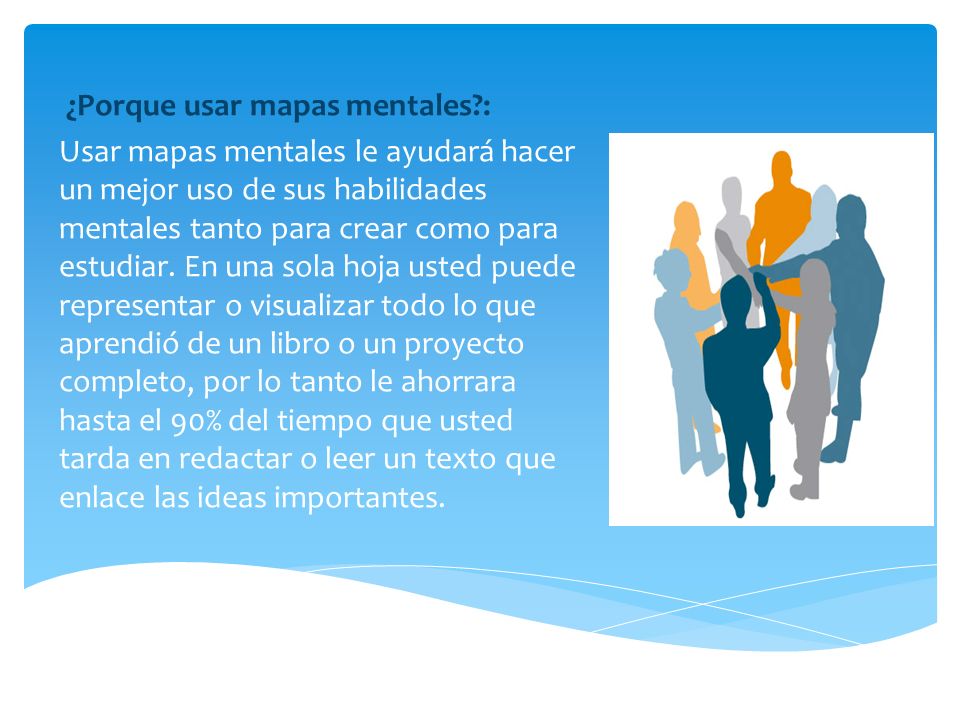 ¿Porque usar mapas mentales?:

Usar mapas mentales le ayudará hacer un mejor uso de sus habilidades mentales tanto para crear como para estudiar. En una sola hoja usted puede representar o visualizar todo lo que aprendió de un libro o un proyecto completo, por lo tanto le ahorrara hasta el 90% del tiempo que usted tarda en redactar o leer un texto que enlace las ideas importantes.